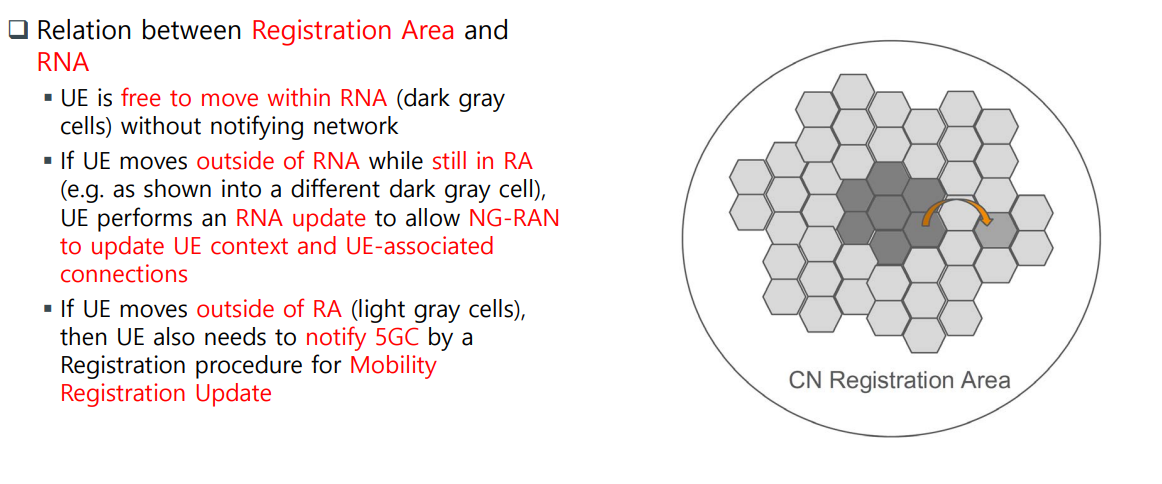 ❑ Relation between Registration Area and RNA

▪ UE is free to move within RNA (dark gray cells) without notifying network

▪ If UE moves outside of RNA while still in RA (e.g. as shown into a different dark gray cell), UE performs an RNA update to allow NG-RAN to update UE context and UE-associated connections

▪ If UE moves outside of RA (light gray cells), then UE also needs to notify 5GC by a Registration procedure for Mobility Registration Update

CN Registration Area